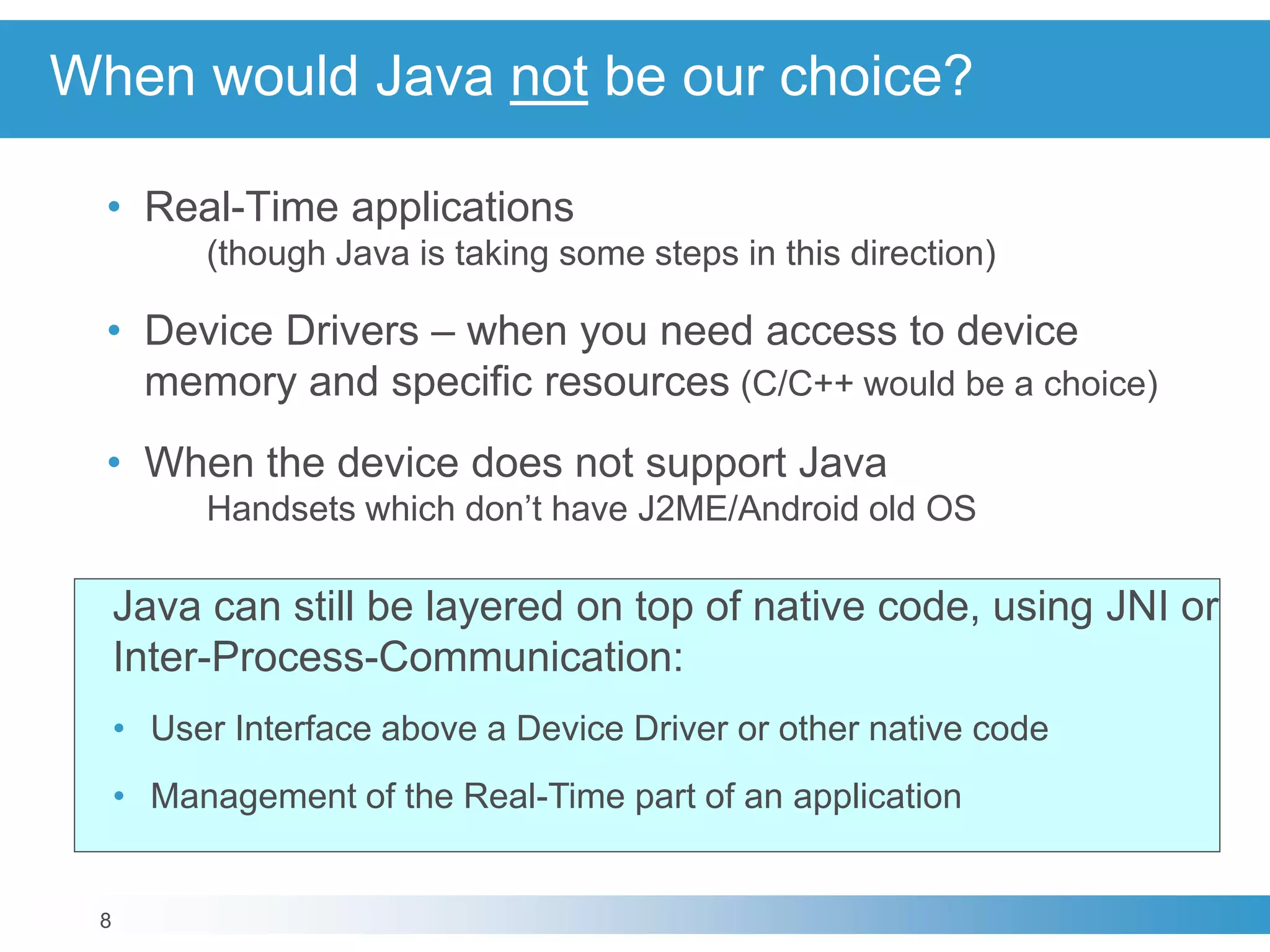 When would Java not be our choice?

• Real-Time applications
(though Java is taking some steps in this direction)

• Device Drivers – when you need access to device memory and specific resources (C/C++ would be a choice)

• When the device does not support Java
Handsets which don't have J2ME/Android old OS

Java can still be layered on top of native code, using JNI or Inter-Process-Communication:

• User Interface above a Device Driver or other native code

• Management of the Real-Time part of an application

8